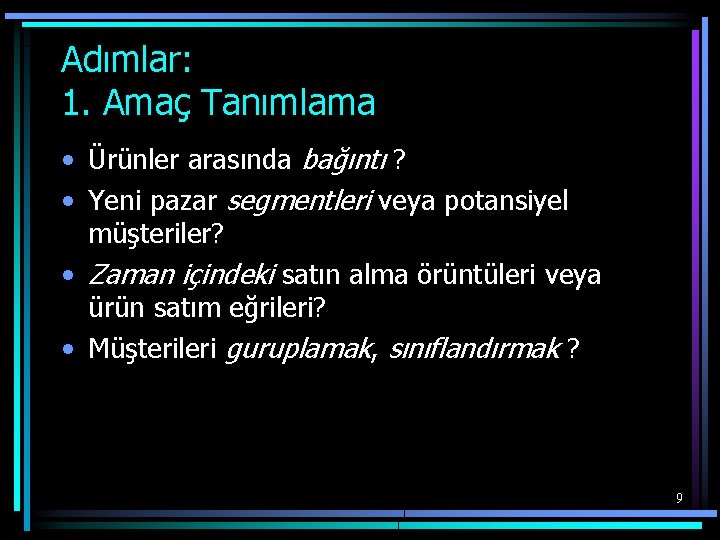 Adımlar:
1. Amaç Tanımlama

• Ürünler arasında bağıntı ?
• Yeni pazar segmentleri veya potansiyel müşteriler?
• Zaman içindeki satın alma örüntüleri veya ürün satım eğrileri?
• Müşterileri guruplamak, sınıflandırmak ?

9